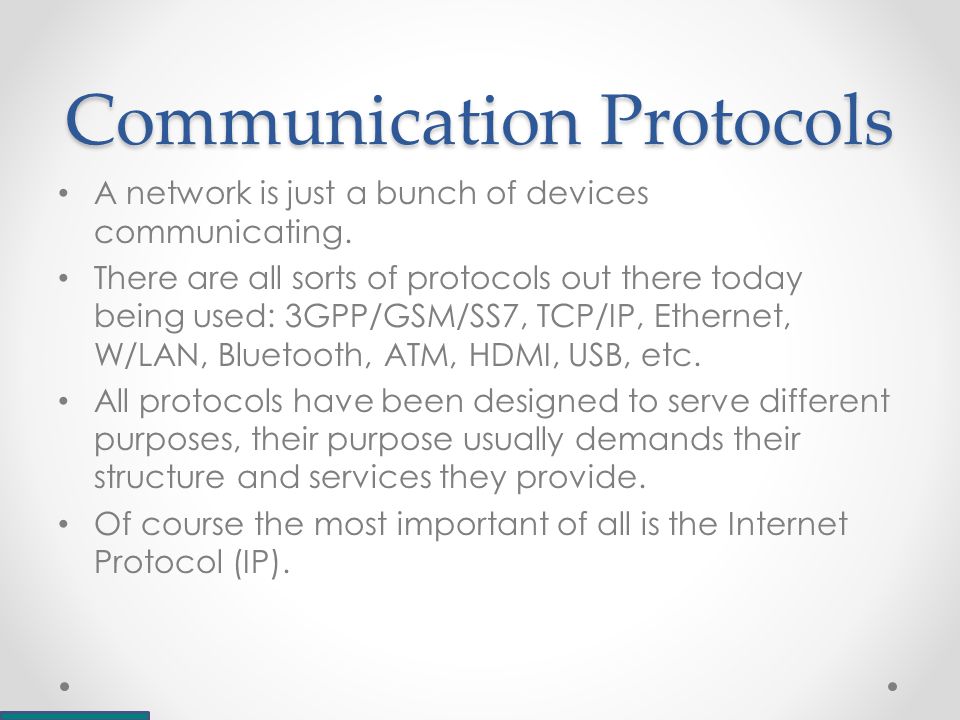 Communication Protocols

• A network is just a bunch of devices communicating.

• There are all sorts of protocols out there today being used: 3GPP/GSM/SS7, TCP/IP, Ethernet, W/LAN, Bluetooth, ATM, HDMI, USB, etc.

• All protocols have been designed to serve different purposes, their purpose usually demands their structure and services they provide.

• Of course the most important of all is the Internet Protocol (IP).